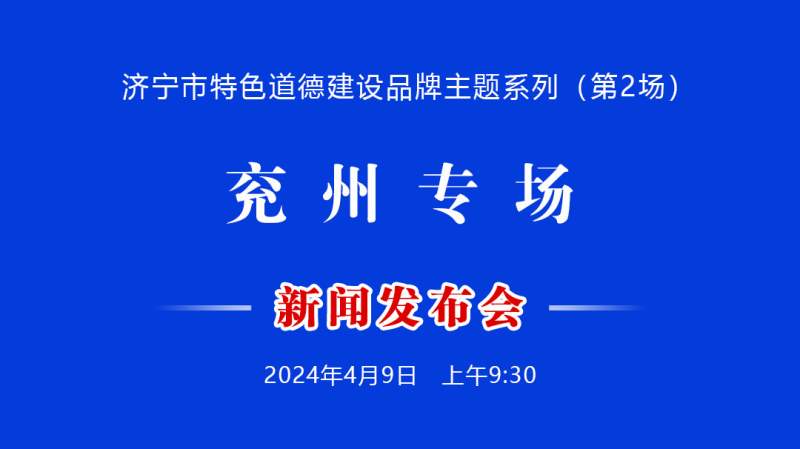 济宁市特色道德建设品牌主题系列（第2场）

兖州专场

新闻发布会

2024年4月9日　上午9:30